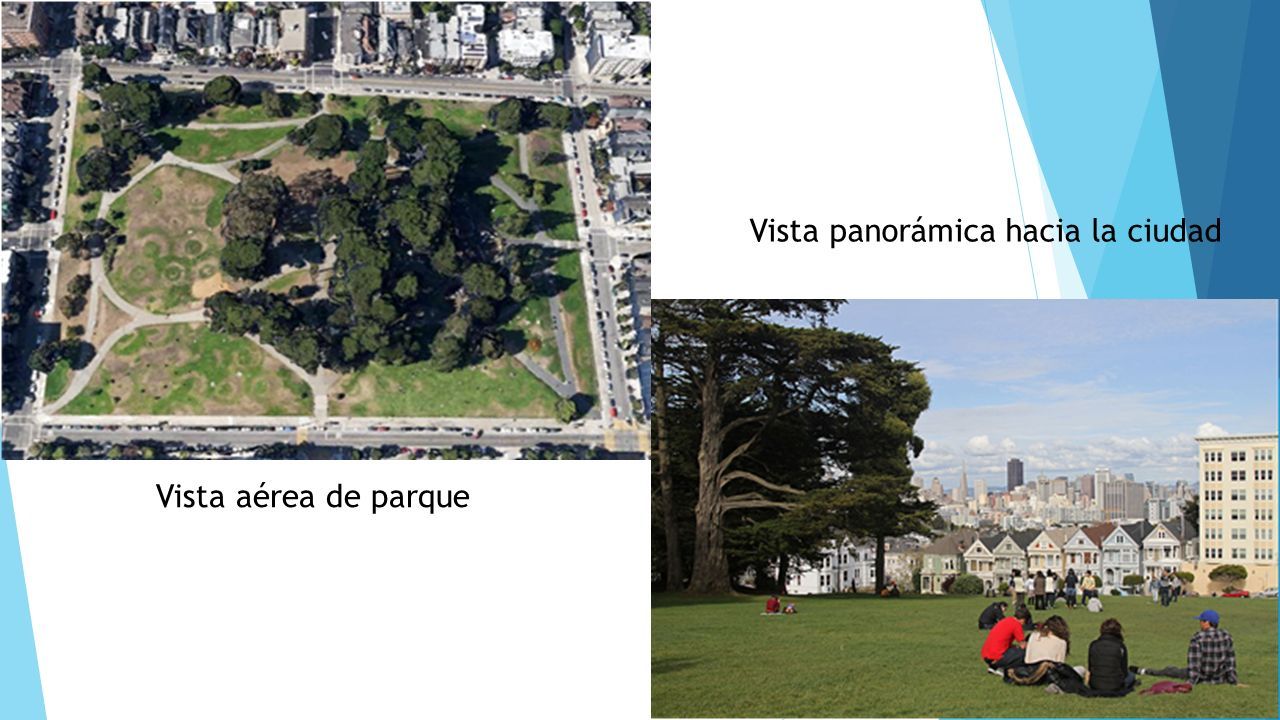 Vista panorámica hacia la ciudad

Vista aérea de parque